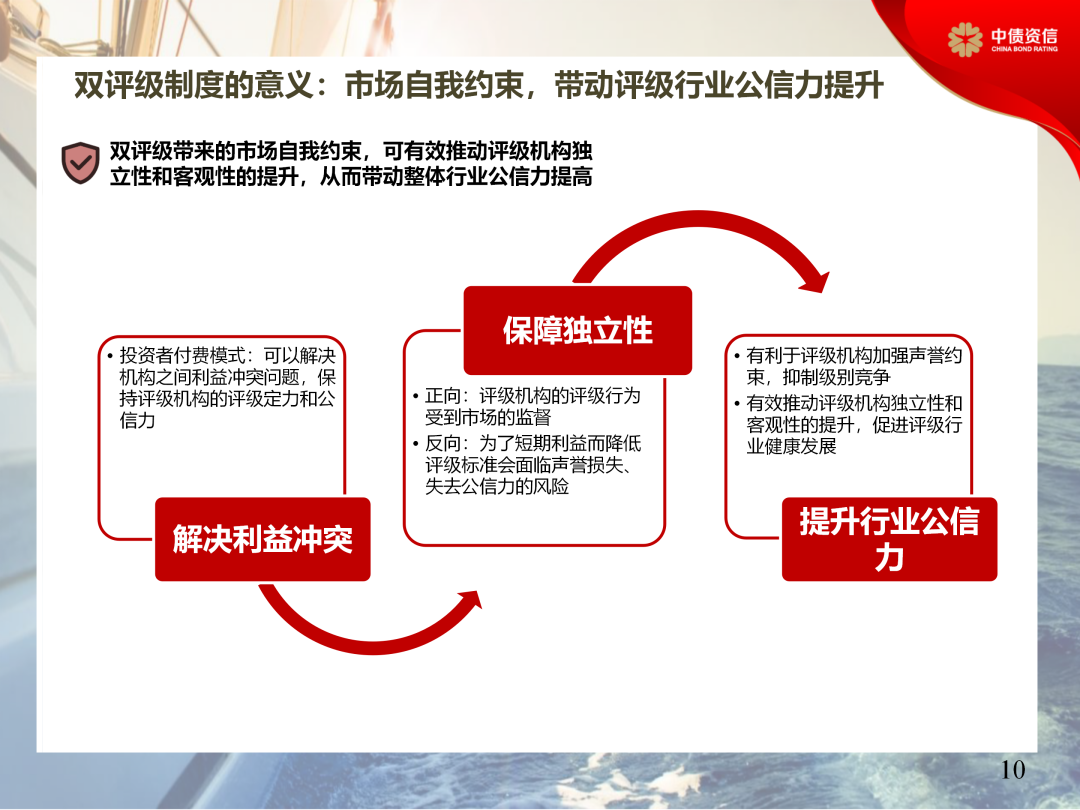 中债资信
CHINA BOND RATING

双评级制度的意义：市场自我约束，带动评级行业公信力提升

双评级带来的市场自我约束，可有效推动评级机构独立性和客观性的提升，从而带动整体行业公信力提高

• 投资者付费模式：可以解决机构之间利益冲突问题，保持评级机构的评级定力和公信力

解决利益冲突

保障独立性

• 正向：评级机构的评级行为受到市场的监督
• 反向：为了短期利益而降低评级标准会面临声誉损失、失去公信力的风险

• 有利于评级机构加强声誉约束，抑制级别竞争
• 有效推动评级机构独立性和客观性的提升，促进评级行业健康发展

提升行业公信力

10